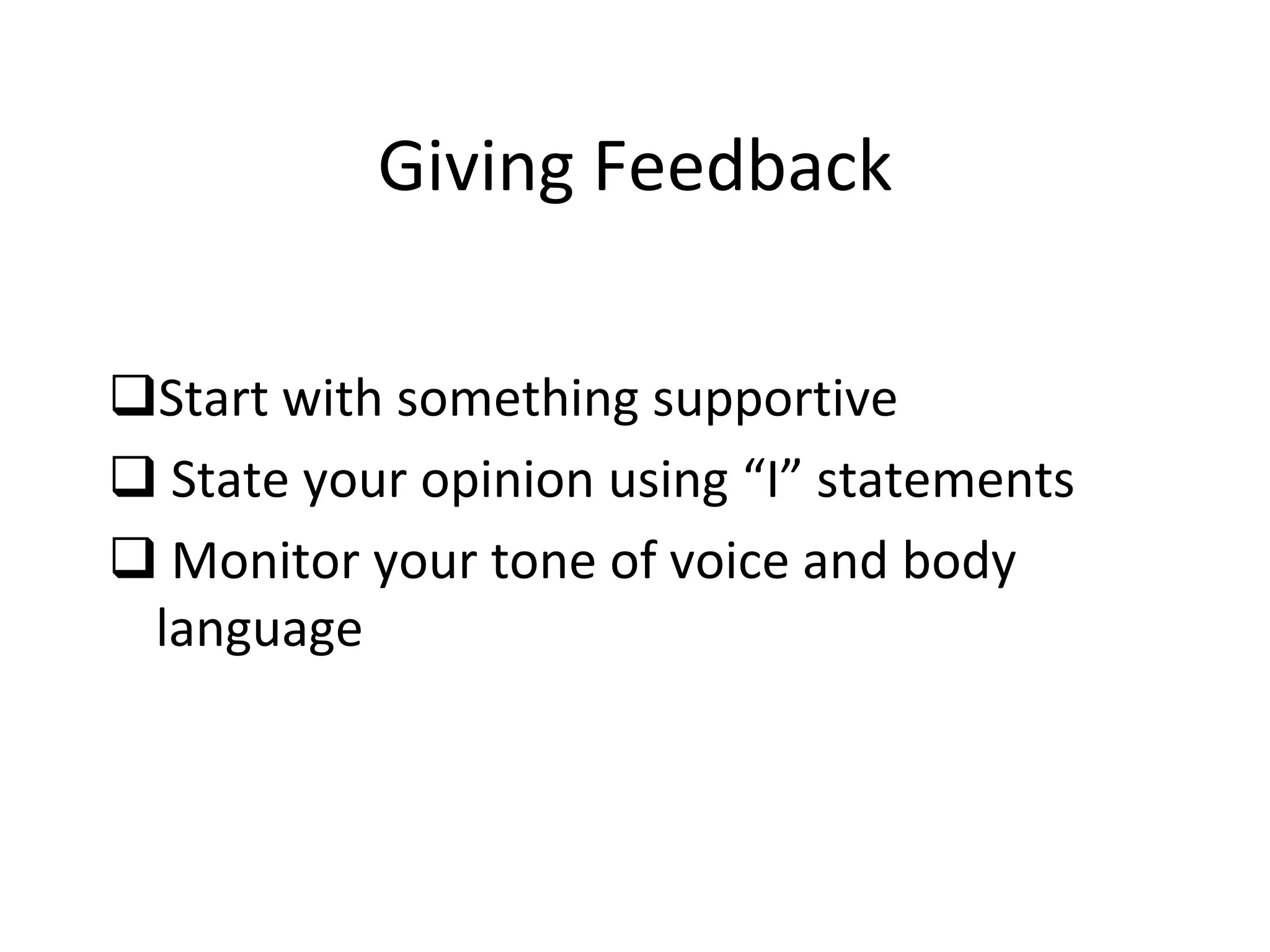 Giving Feedback

❑Start with something supportive

❑ State your opinion using “I” statements

❑ Monitor your tone of voice and body language